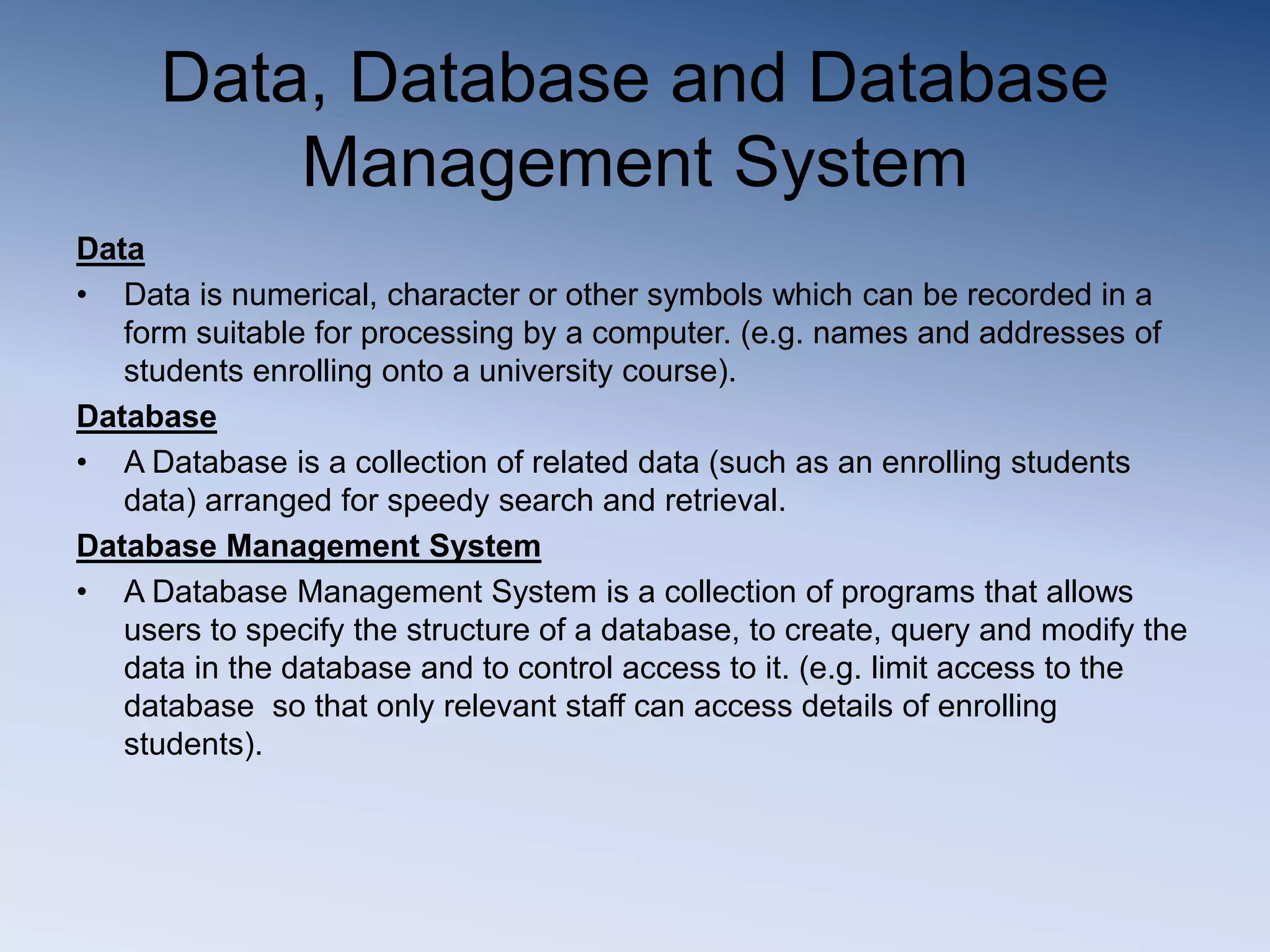 Data, Database and Database Management System

Data

• Data is numerical, character or other symbols which can be recorded in a form suitable for processing by a computer. (e.g. names and addresses of students enrolling onto a university course).

Database

• A Database is a collection of related data (such as an enrolling students data) arranged for speedy search and retrieval.

Database Management System

• A Database Management System is a collection of programs that allows users to specify the structure of a database, to create, query and modify the data in the database and to control access to it. (e.g. limit access to the database so that only relevant staff can access details of enrolling students).